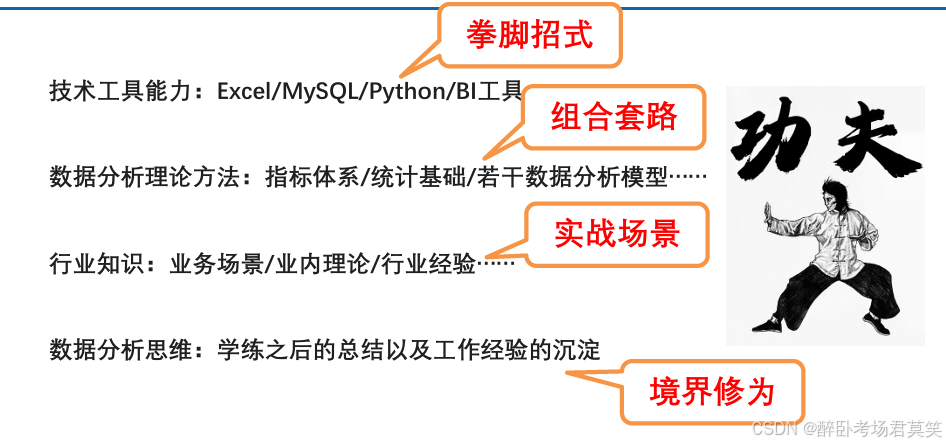 拳脚招式

技术工具能力：Excel/MySQL/Python/BI工具

组合套路

数据分析理论方法：指标体系/统计基础/若干数据分析模型……

实战场景

行业知识：业务场景/业内理论/行业经验……

数据分析思维：学练之后的总结以及工作经验的沉淀

境界修为

功夫

CSDN @醉卧考场君莫笑